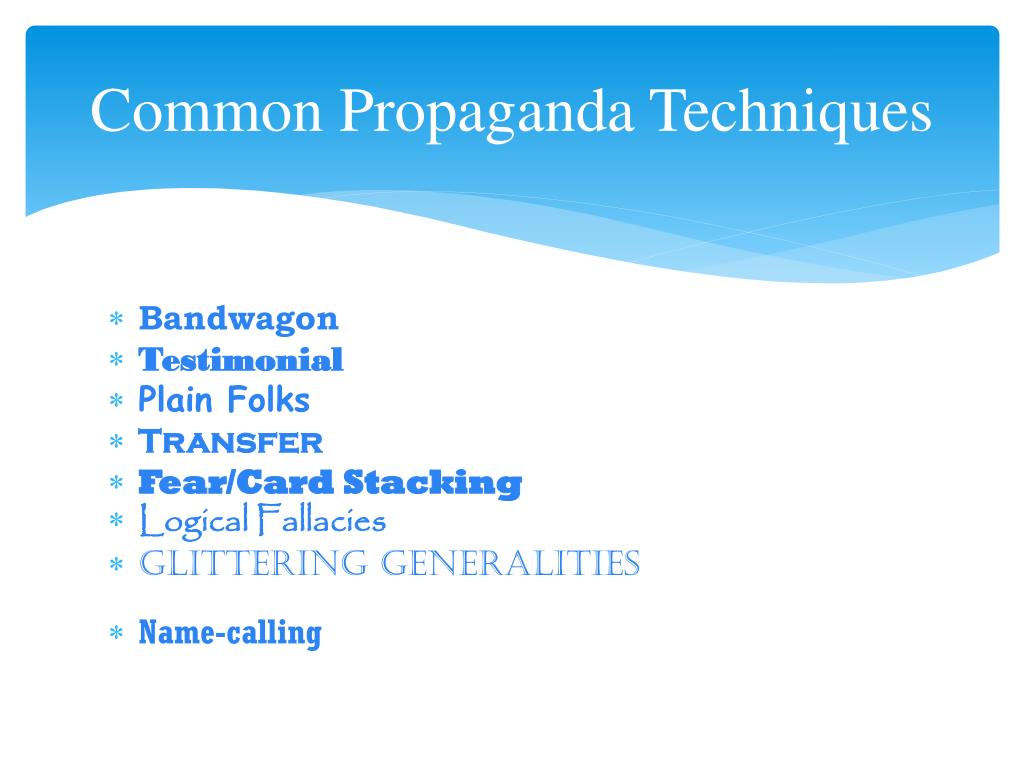 Common Propaganda Techniques

* Bandwagon
* Testimonial
* Plain Folks
* Transfer
* Fear/Card Stacking
* Logical Fallacies
* GLITTERING GENERALITIES

* Name-calling